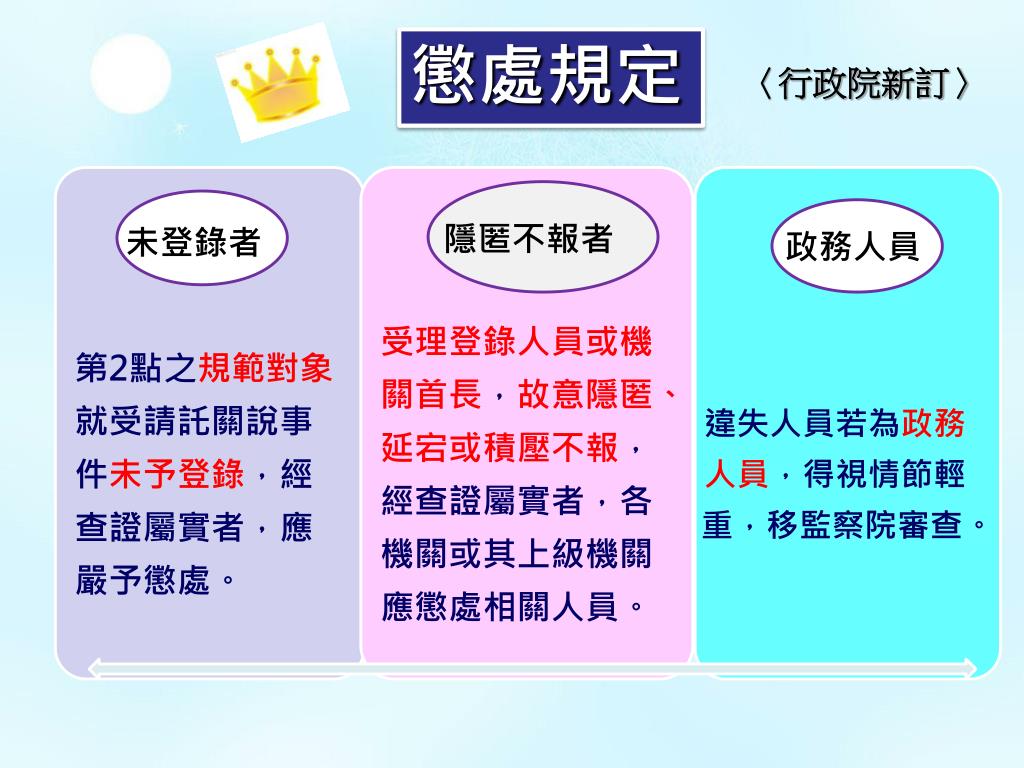 懲處規定

〈行政院新訂〉

未登錄者

第2點之規範對象就受請託關說事件未予登錄，經查證屬實者，應嚴予懲處。

隱匿不報者

受理登錄人員或機關首長，故意隱匿、延宕或積壓不報，經查證屬實者，各機關或其上級機關應懲處相關人員。

政務人員

違失人員若為政務人員，得視情節輕重，移監察院審查。